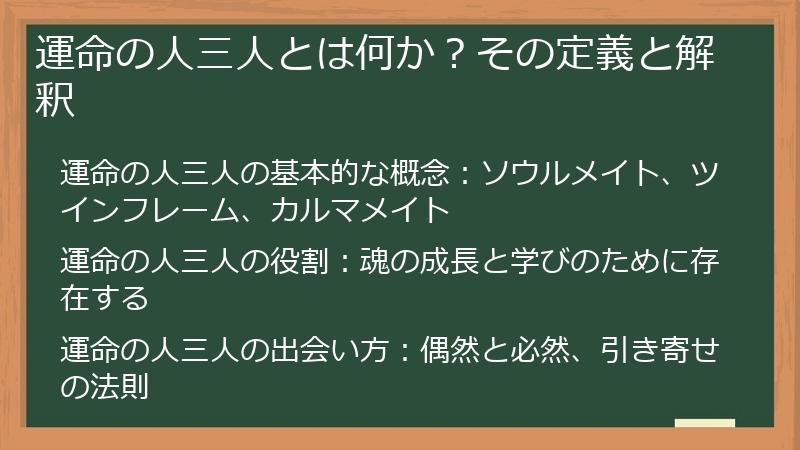 運命の人三人とは何か？その定義と解釈

運命の人三人の基本的な概念：ソウルメイト、ツインフレーム、カルマメイト

運命の人三人の役割：魂の成長と学びのために存在する

運命の人三人の出会い方：偶然と必然、引き寄せの法則